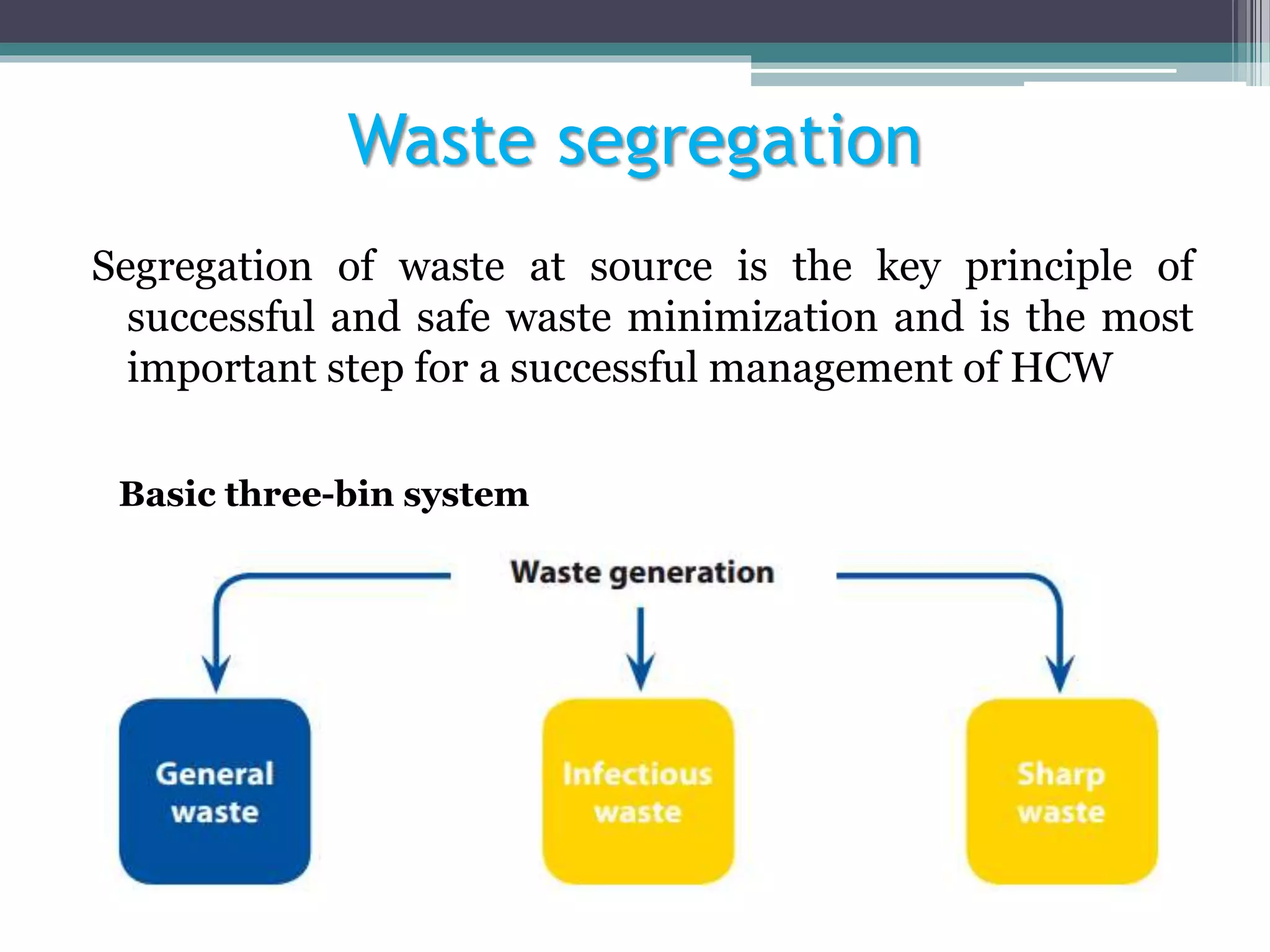 Waste segregation

Segregation of waste at source is the key principle of successful and safe waste minimization and is the most important step for a successful management of HCW

Basic three-bin system

Waste generation

General waste

Infectious waste

Sharp waste